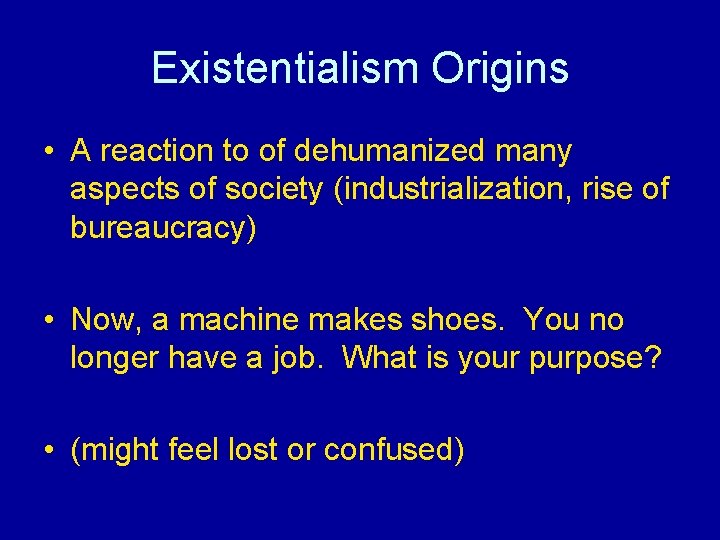 Existentialism Origins

• A reaction to of dehumanized many aspects of society (industrialization, rise of bureaucracy)

• Now, a machine makes shoes.  You no longer have a job.  What is your purpose?

• (might feel lost or confused)